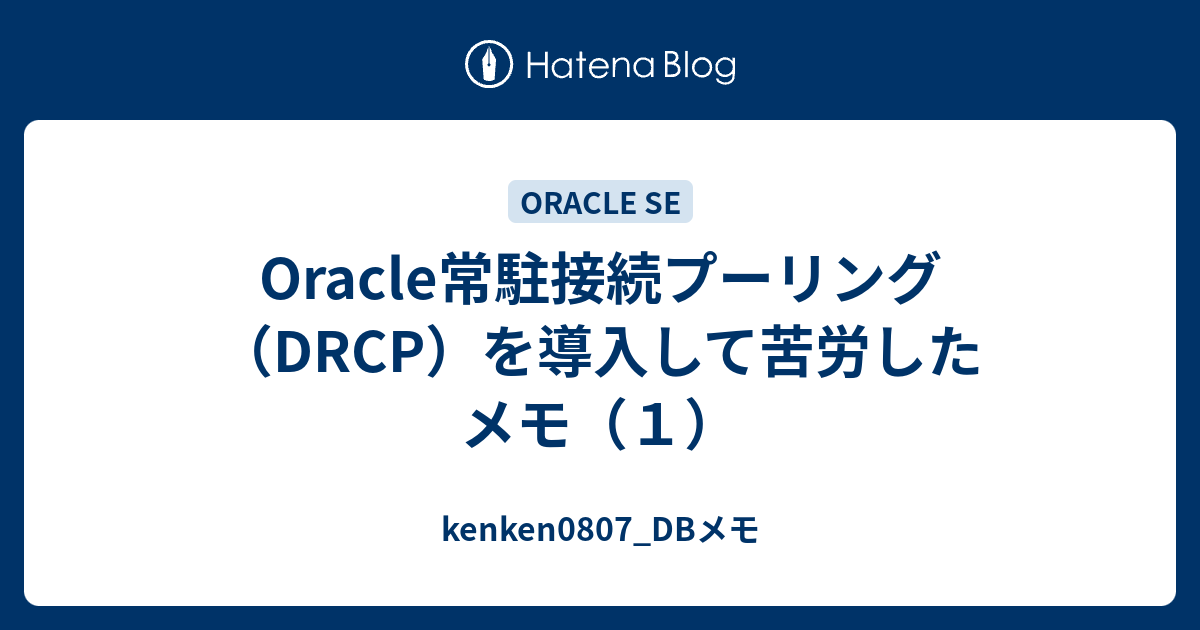 Hatena Blog

ORACLE SE

Oracle常駐接続プーリング（DRCP）を導入して苦労したメモ（１）

kenken0807_DBメモ